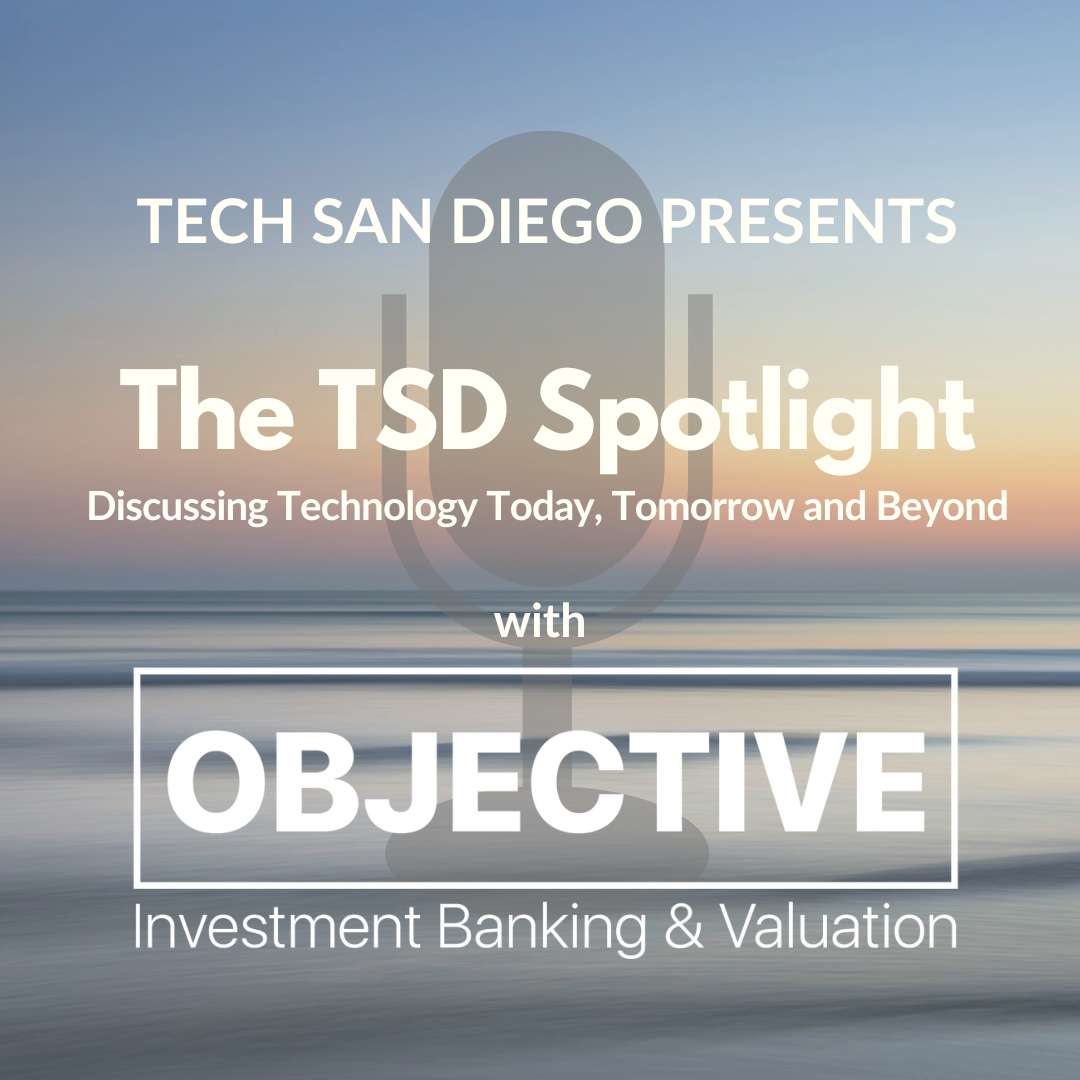 TECH SAN DIEGO PRESENTS

The TSD Spotlight

Discussing Technology Today, Tomorrow and Beyond

with

OBJECTIVE

Investment Banking & Valuation